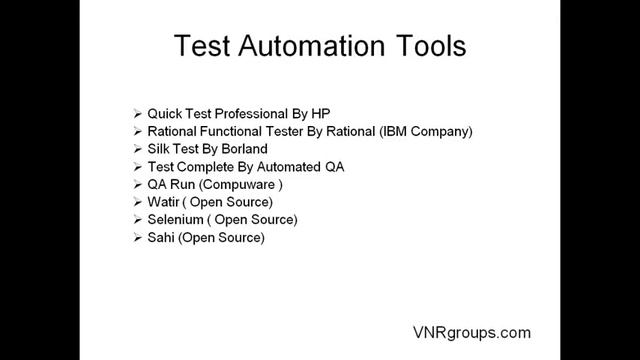 Test Automation Tools

➢ Quick Test Professional By HP
➢ Rational Functional Tester By Rational (IBM Company)
➢ Silk Test By Borland
➢ Test Complete By Automated QA
➢ QA Run (Compuware )
➢ Watir ( Open Source)
➢ Selenium ( Open Source)
➢ Sahi (Open Source)

VNRgroups.com